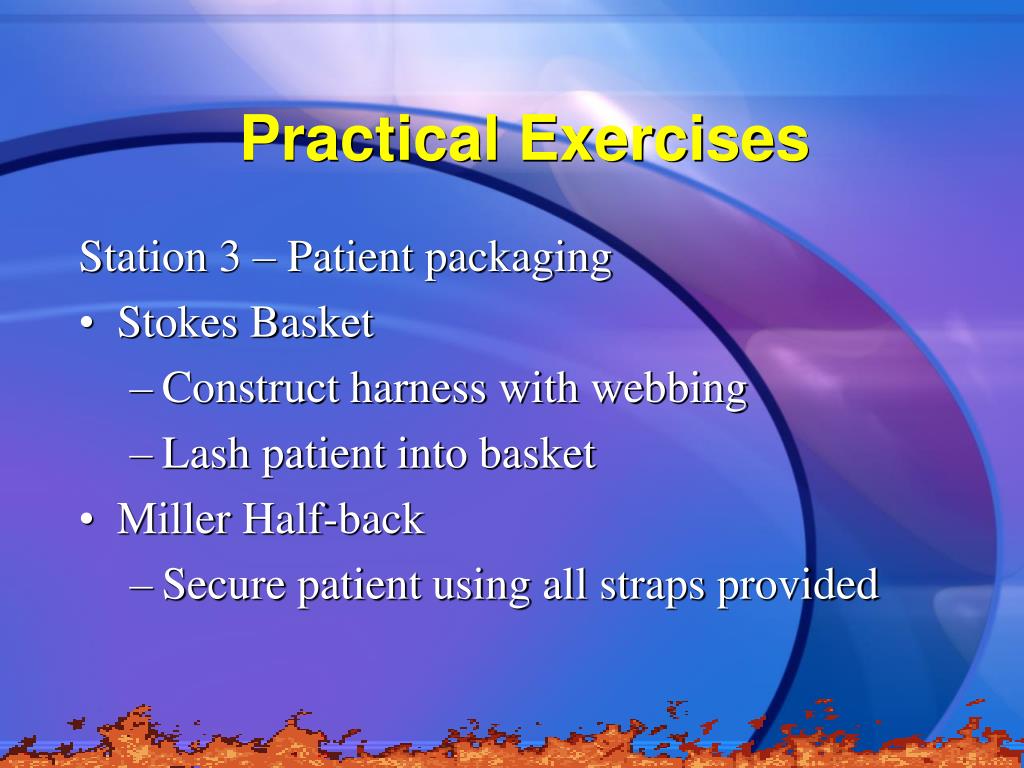 Practical Exercises

Station 3 – Patient packaging
• Stokes Basket
– Construct harness with webbing
– Lash patient into basket
• Miller Half-back
– Secure patient using all straps provided